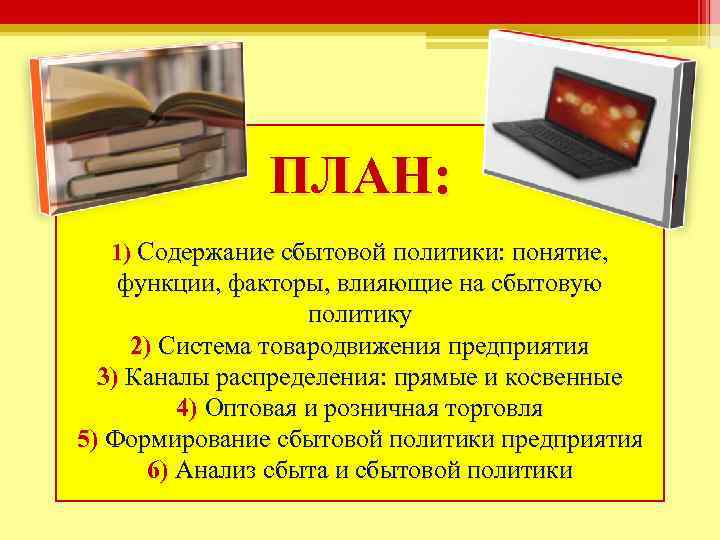 ПЛАН:

1) Содержание сбытовой политики: понятие, функции, факторы, влияющие на сбытовую политику
2) Система товародвижения предприятия
3) Каналы распределения: прямые и косвенные
4) Оптовая и розничная торговля
5) Формирование сбытовой политики предприятия
6) Анализ сбыта и сбытовой политики